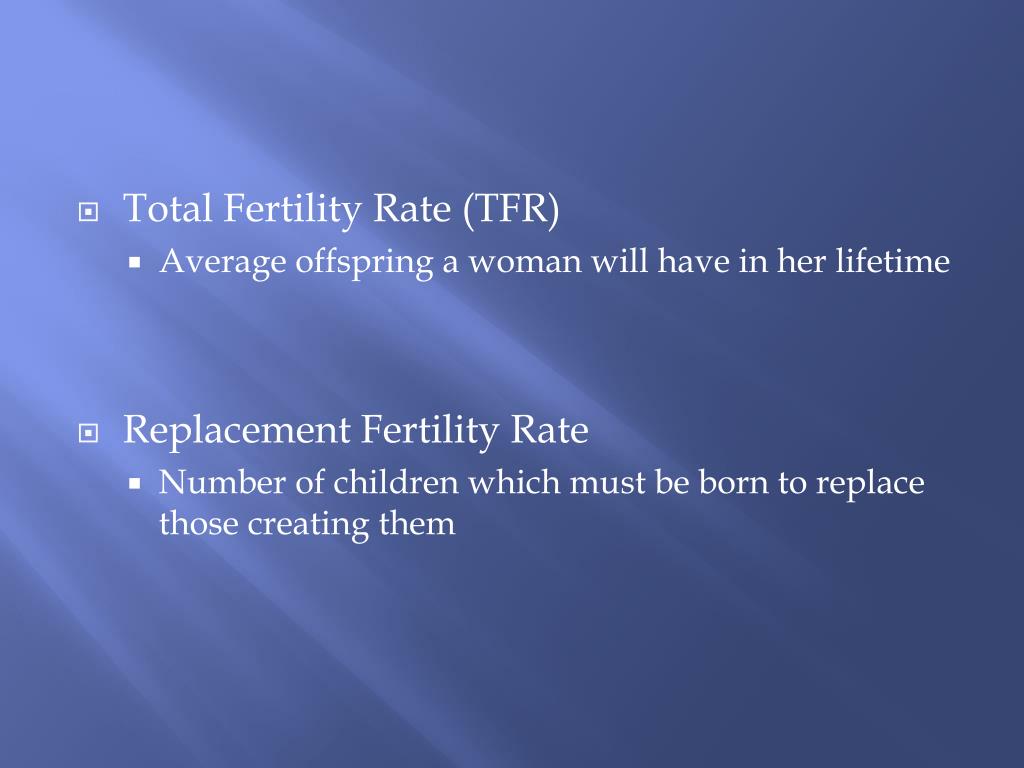 Total Fertility Rate (TFR)
Average offspring a woman will have in her lifetime

Replacement Fertility Rate
Number of children which must be born to replace those creating them